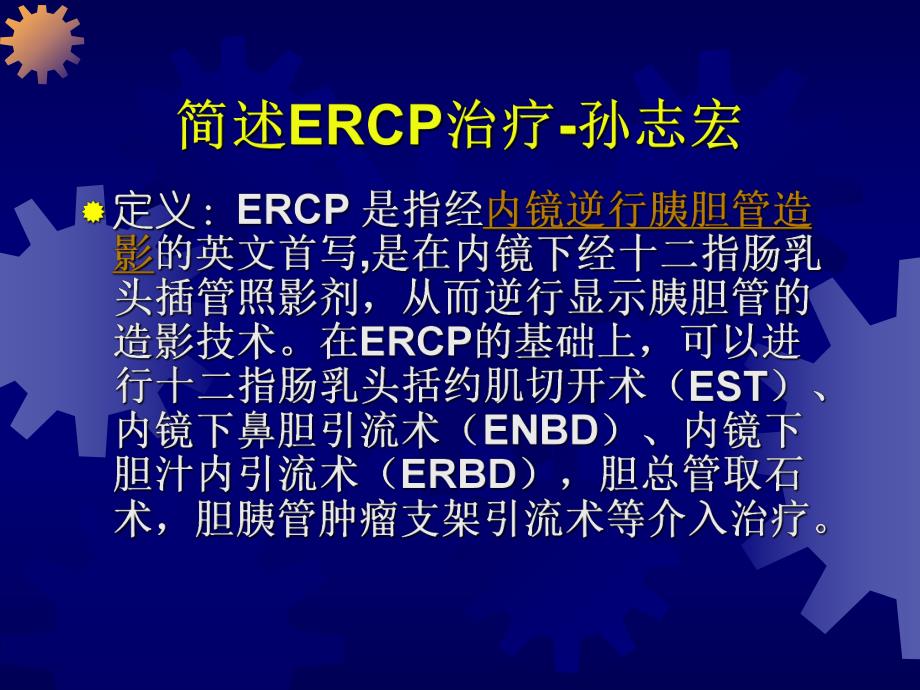 简述ERCP治疗-孙志宏

定义：ERCP 是指经内镜逆行胰胆管造影的英文首写,是在内镜下经十二指肠乳头插管照影剂，从而逆行显示胰胆管的造影技术。在ERCP的基础上，可以进行十二指肠乳头括约肌切开术（EST）、内镜下鼻胆引流术（ENBD）、内镜下胆汁内引流术（ERBD），胆总管取石术，胆胰管肿瘤支架引流术等介入治疗。